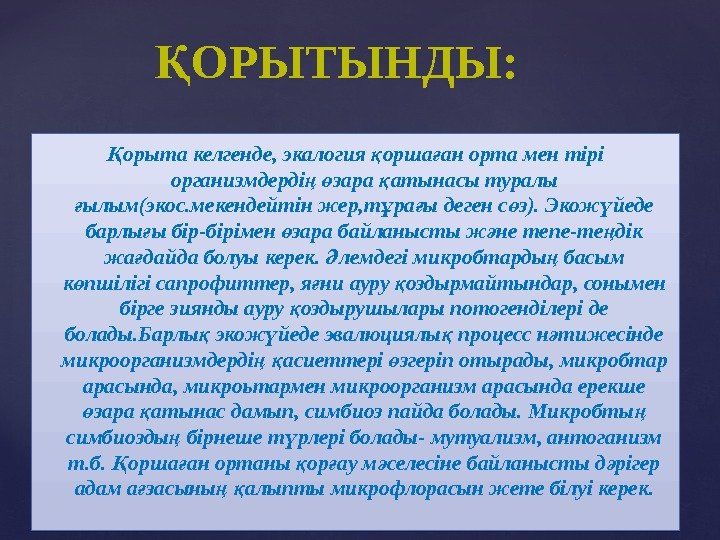 ҚОРЫТЫНДЫ:

Қорыта келгенде, экалогия қоршаған орта мен тірі организмдердің өзара қатынасы туралы ғылым(экос.мекендейтін жер,тұрағы деген сөз). Экожүйеде барлығы бір-бірімен өзара байланысты және тепе-теңдік жағдайда болуы керек. Әлемдегі микробтардың басым көпшілігі сапрофиттер, яғни ауру қоздырмайтындар, сонымен бірге зиянды ауру қоздырушылары потогенділері де болады.Барлық экожүйеде эвалюциялық процесс нәтижесінде микроорганизмдердің қасиеттері өзгеріп отырады, микробтар арасында, микроьтармен микроорганизм арасында ерекше өзара қатынас дамып, симбиоз пайда болады. Микробтың симбиоздың бірнеше түрлері болады- мутуализм, антоганизм т.б. Қоршаған ортаны қорғау мәселесіне байланысты дәрігер адам ағзасының қалыпты микрофлорасын жете білуі керек.